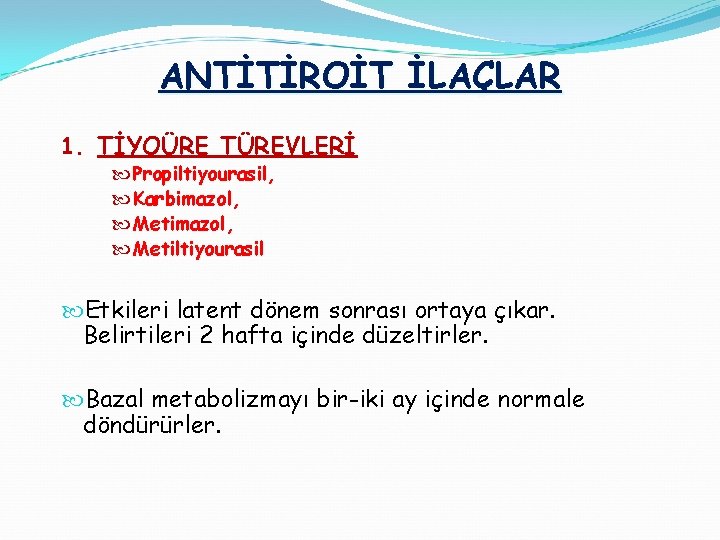 ANTİTİROİT İLAÇLAR

1. TİYOÜRE TÜREVLERİ

Propiltiyourasil,
Karbimazol,
Metimazol,
Metiltiyourasil

Etkileri latent dönem sonrası ortaya çıkar. Belirtileri 2 hafta içinde düzeltirler.

Bazal metabolizmayı bir-iki ay içinde normale döndürürler.